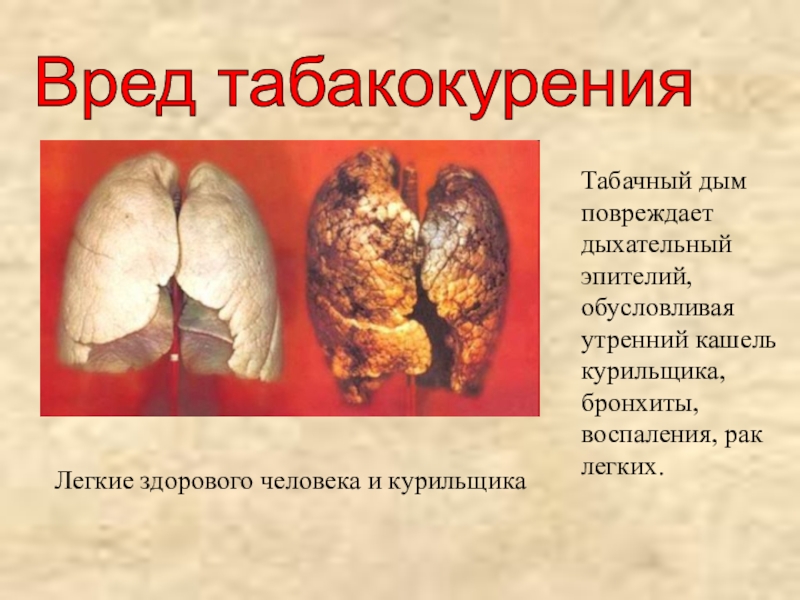 Вред табакокурения

Табачный дым повреждает дыхательный эпителий, обусловливая утренний кашель курильщика, бронхиты, воспаления, рак легких.

Легкие здорового человека и курильщика